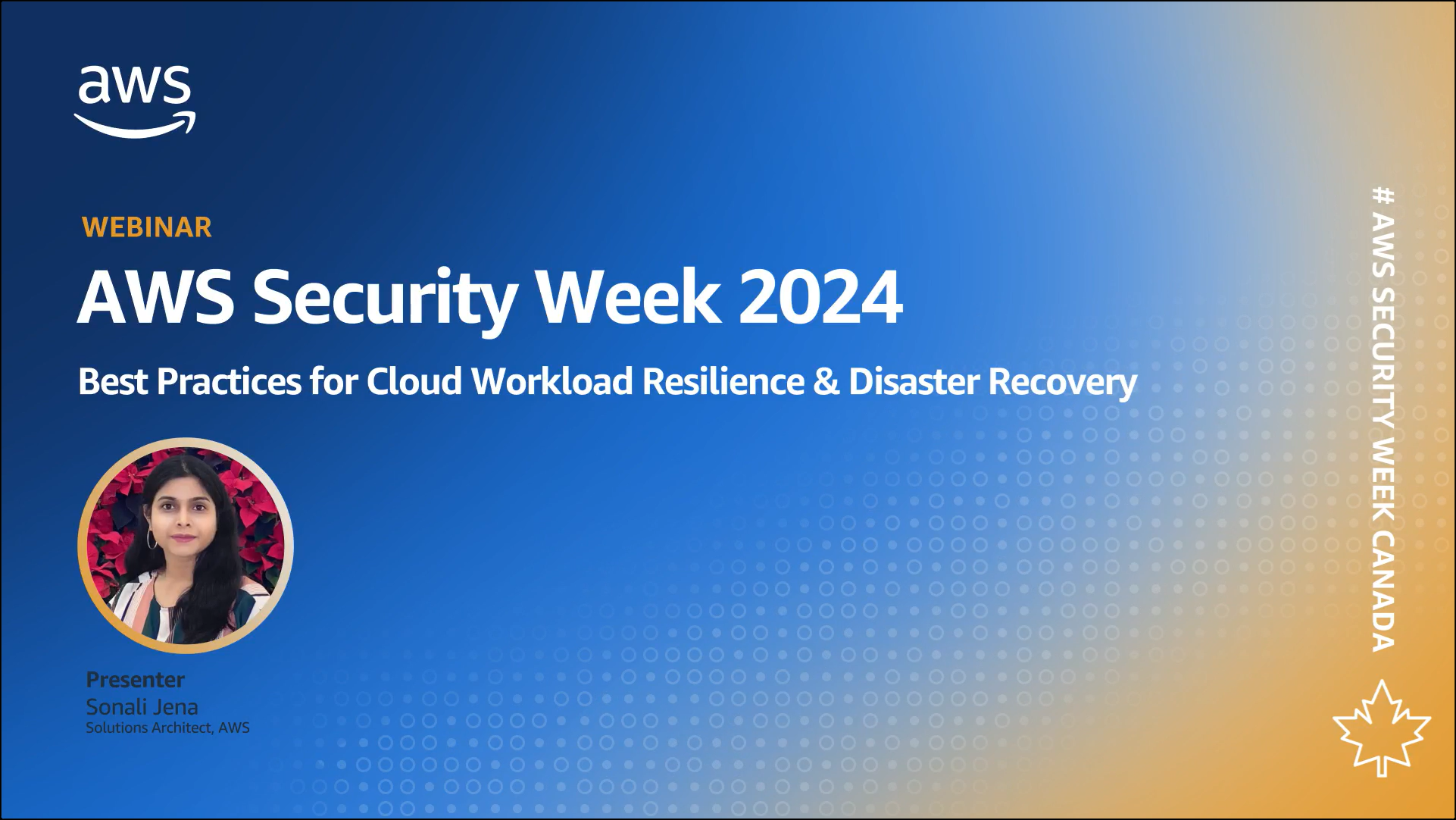 aws

WEBINAR

AWS Security Week 2024

Best Practices for Cloud Workload Resilience & Disaster Recovery

Presenter
Sonali Jena
Solutions Architect, AWS

# AWS SECURITY WEEK CANADA